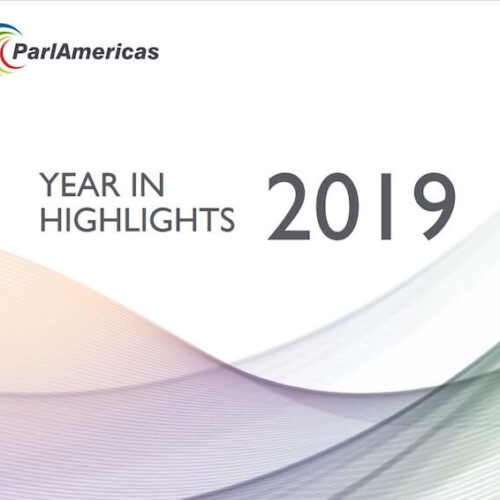 ParlAmericas

YEAR IN HIGHLIGHTS 2019